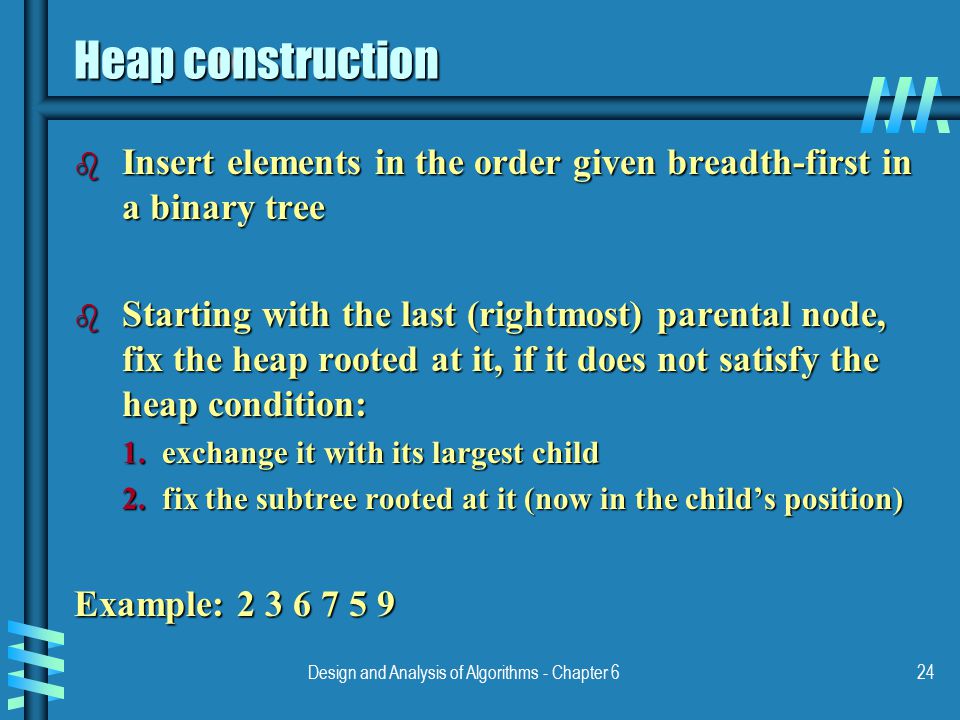 Heap construction

Insert elements in the order given breadth-first in a binary tree

Starting with the last (rightmost) parental node, fix the heap rooted at it, if it does not satisfy the heap condition:

1. exchange it with its largest child
2. fix the subtree rooted at it (now in the child's position)

Example: 2 3 6 7 5 9

Design and Analysis of Algorithms - Chapter 6

24